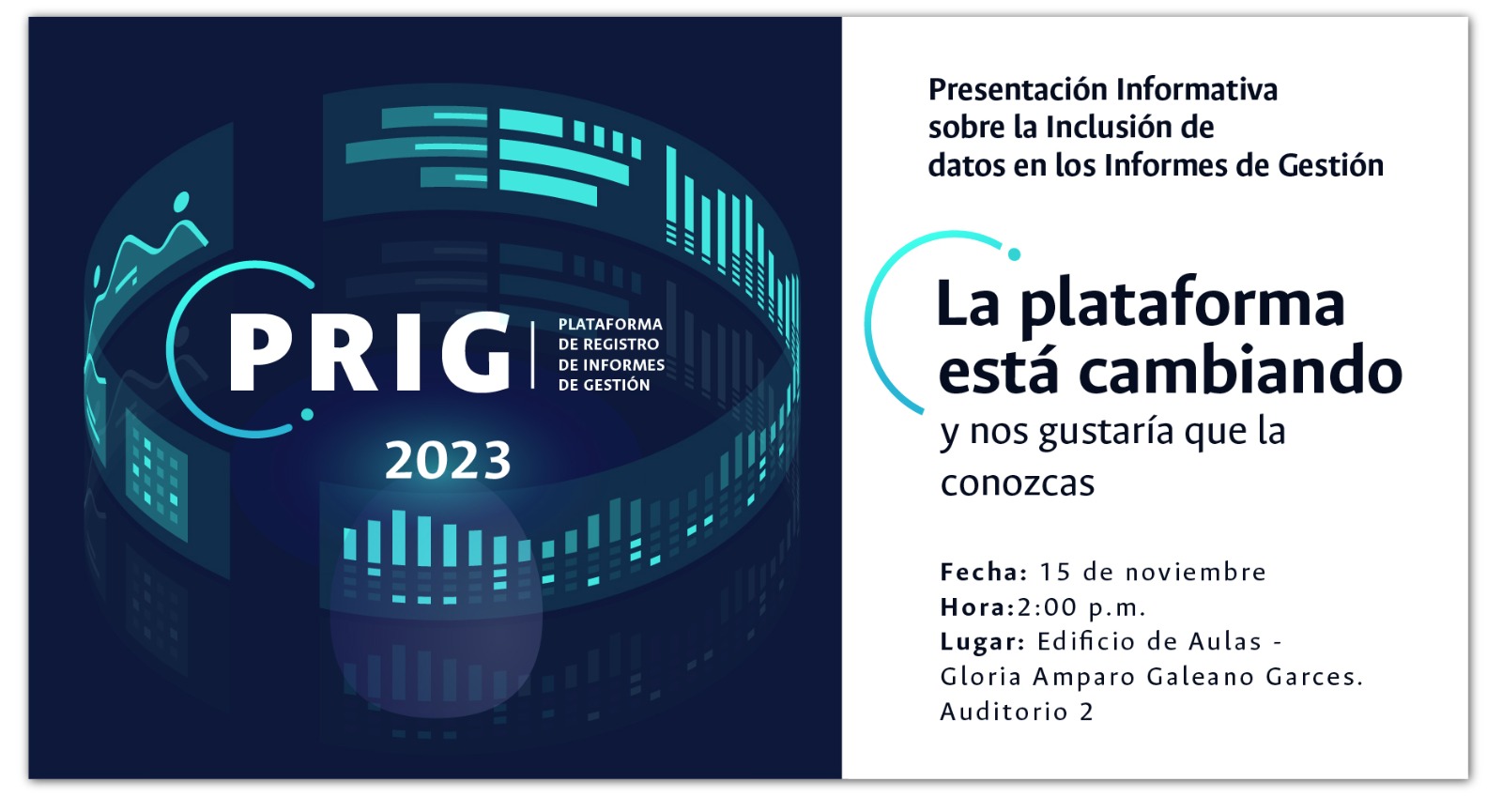 PRIG
PLATAFORMA DE REGISTRO DE INFORMES DE GESTIÓN
2023

Presentación Informativa sobre la Inclusión de datos en los Informes de Gestión

La plataforma está cambiando
y nos gustaría que la conozcas

Fecha: 15 de noviembre
Hora:2:00 p.m.
Lugar: Edificio de Aulas - Gloria Amparo Galeano Garces. Auditorio 2